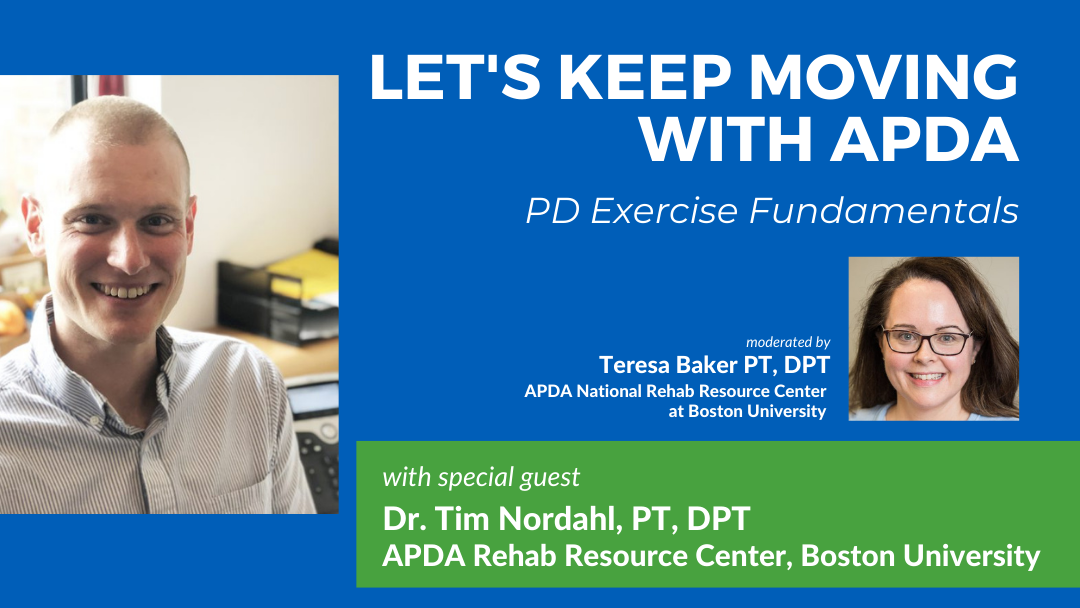 LET'S KEEP MOVING WITH APDA

PD Exercise Fundamentals

moderated by
Teresa Baker PT, DPT
APDA National Rehab Resource Center at Boston University

with special guest
Dr. Tim Nordahl, PT, DPT
APDA Rehab Resource Center, Boston University